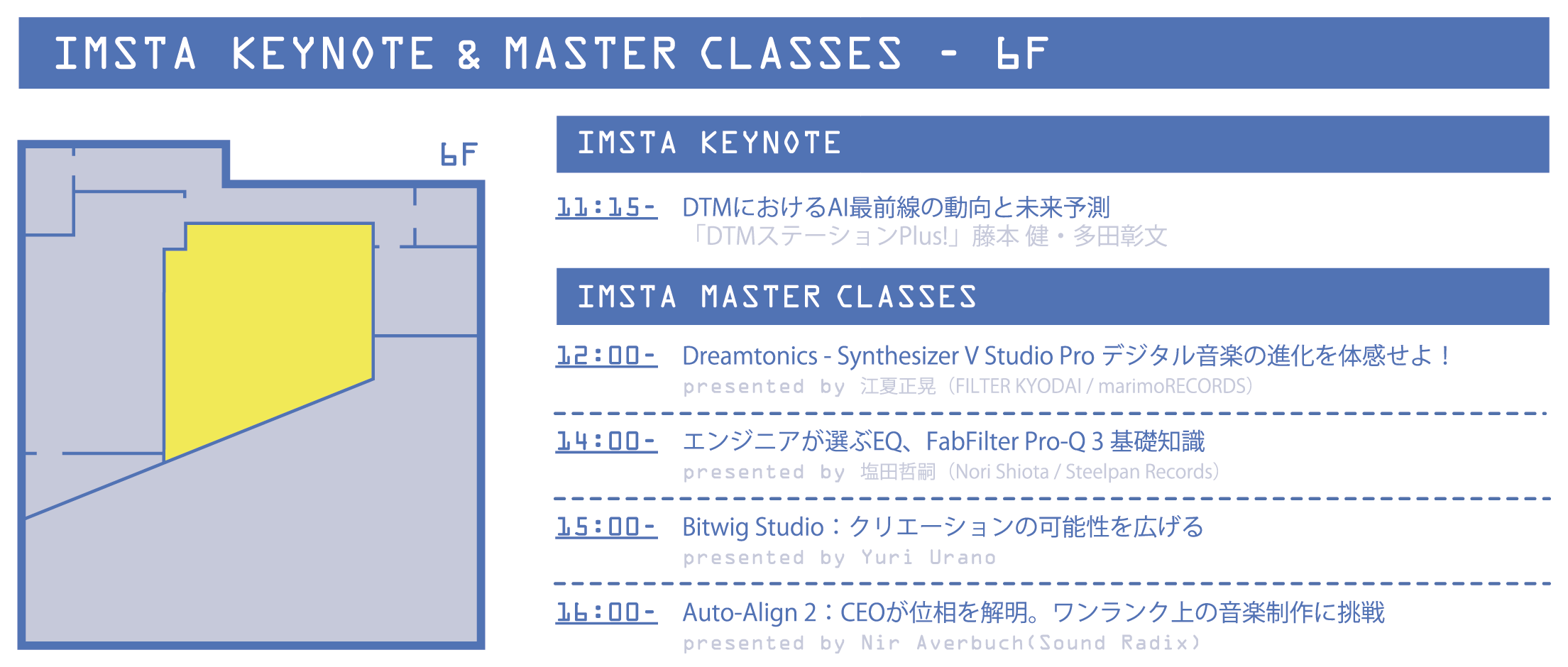 IMSTA KEYNOTE & MASTER CLASSES - 6F

6F

IMSTA KEYNOTE

11:15- DTMにおけるAI最前線の動向と未来予測
「DTMステーションPlus!」藤本 健・多田彰文

IMSTA MASTER CLASSES

12:00- Dreamtonics - Synthesizer V Studio Pro デジタル音楽の進化を体感せよ！
presented by 江夏正晃（FILTER KYODAI / marimoRECORDS）

14:00- エンジニアが選ぶEQ、FabFilter Pro-Q 3 基礎知識
presented by 塩田哲嗣（Nori Shiota / Steelpan Records）

15:00- Bitwig Studio：クリエーションの可能性を広げる
presented by Yuri Urano

16:00- Auto-Align 2：CEOが位相を解明。ワンランク上の音楽制作に挑戦
presented by Nir Averbuch(Sound Radix)